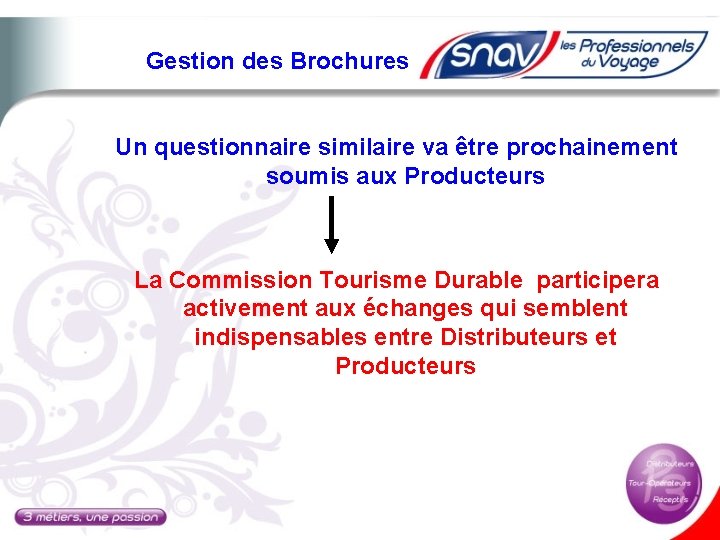 Gestion des Brochures

snav les Professionnels du Voyage

Un questionnaire similaire va être prochainement soumis aux Producteurs

La Commission Tourisme Durable participera activement aux échanges qui semblent indispensables entre Distributeurs et Producteurs

3 métiers, une passion

Distributeurs
Tour-Opérateurs
Réceptifs